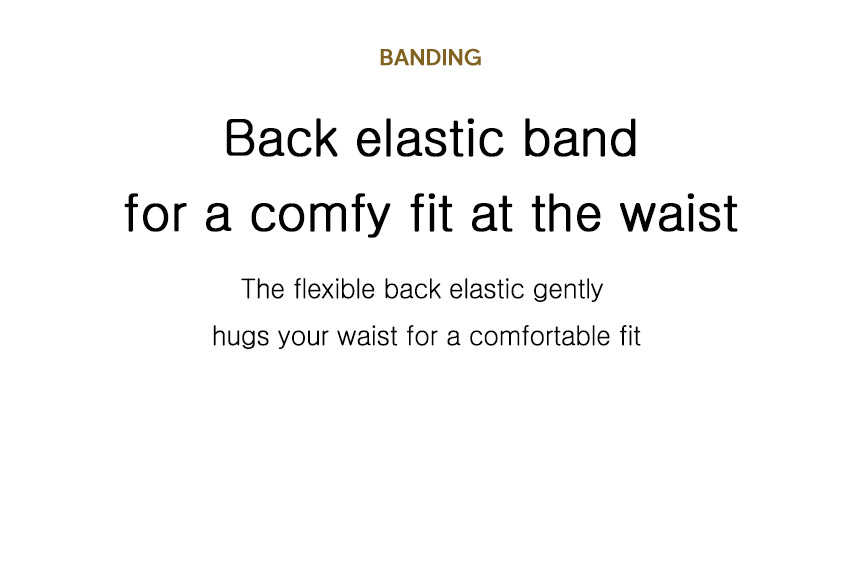 BANDING

Back elastic band
for a comfy fit at the waist

The flexible back elastic gently
hugs your waist for a comfortable fit